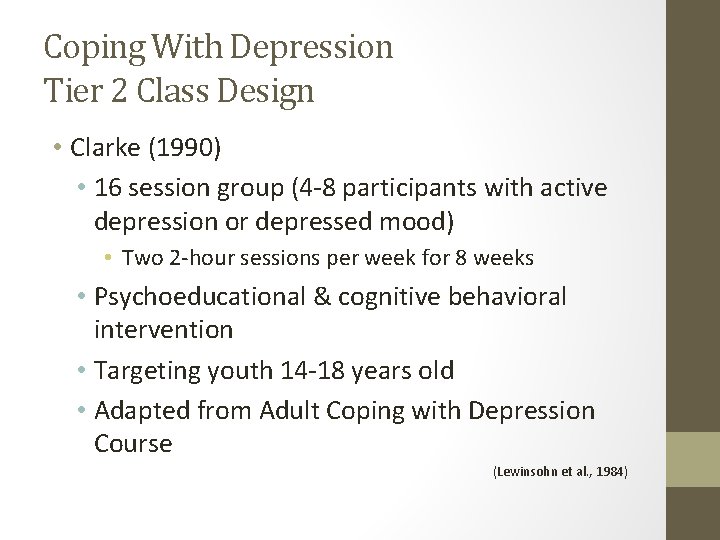 Coping With Depression
Tier 2 Class Design

• Clarke (1990)
  • 16 session group (4-8 participants with active depression or depressed mood)
    • Two 2-hour sessions per week for 8 weeks
  • Psychoeducational & cognitive behavioral intervention
  • Targeting youth 14-18 years old
  • Adapted from Adult Coping with Depression Course

(Lewinsohn et al., 1984)